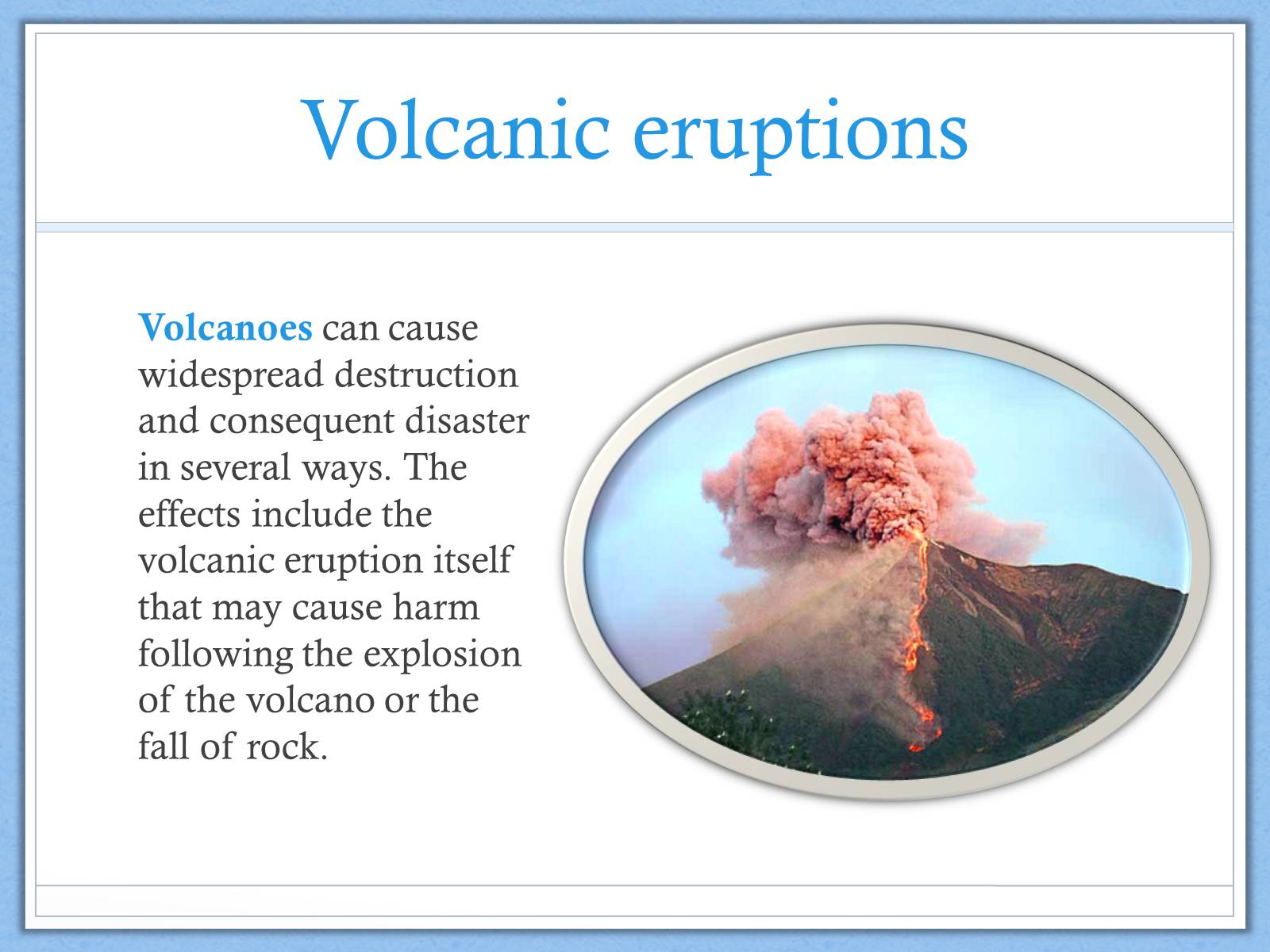 Volcanic eruptions

Volcanoes can cause widespread destruction and consequent disaster in several ways. The effects include the volcanic eruption itself that may cause harm following the explosion of the volcano or the fall of rock.